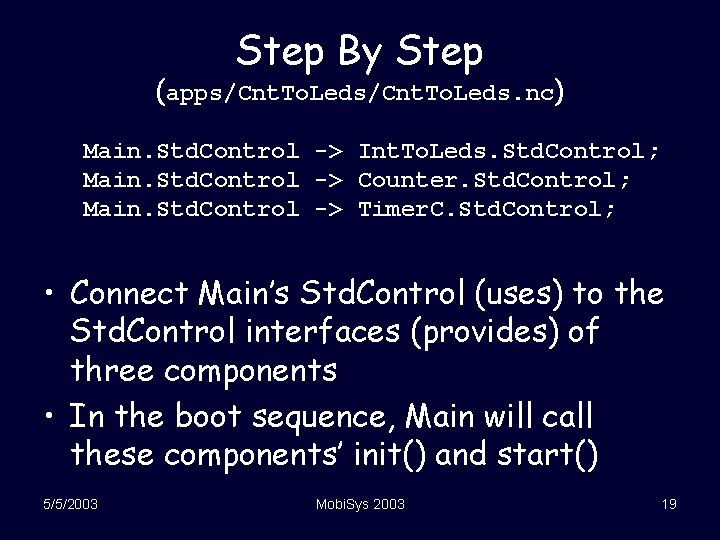 Step By Step
(apps/CntToLeds/CntToLeds.nc)

Main.StdControl -> IntToLeds.StdControl;
Main.StdControl -> Counter.StdControl;
Main.StdControl -> TimerC.StdControl;

• Connect Main's StdControl (uses) to the StdControl interfaces (provides) of three components

• In the boot sequence, Main will call these components' init() and start()

5/5/2003

MobiSys 2003

19